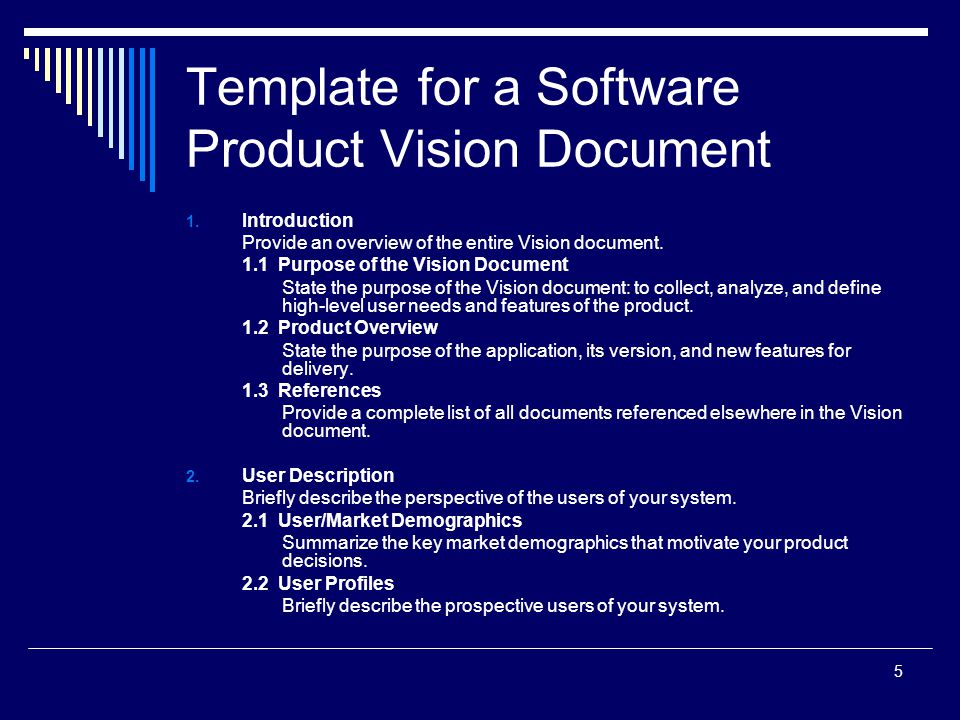 Template for a Software Product Vision Document

1. Introduction
Provide an overview of the entire Vision document.
1.1 Purpose of the Vision Document
State the purpose of the Vision document: to collect, analyze, and define high-level user needs and features of the product.
1.2 Product Overview
State the purpose of the application, its version, and new features for delivery.
1.3 References
Provide a complete list of all documents referenced elsewhere in the Vision document.

2. User Description
Briefly describe the perspective of the users of your system.
2.1 User/Market Demographics
Summarize the key market demographics that motivate your product decisions.
2.2 User Profiles
Briefly describe the prospective users of your system.

5